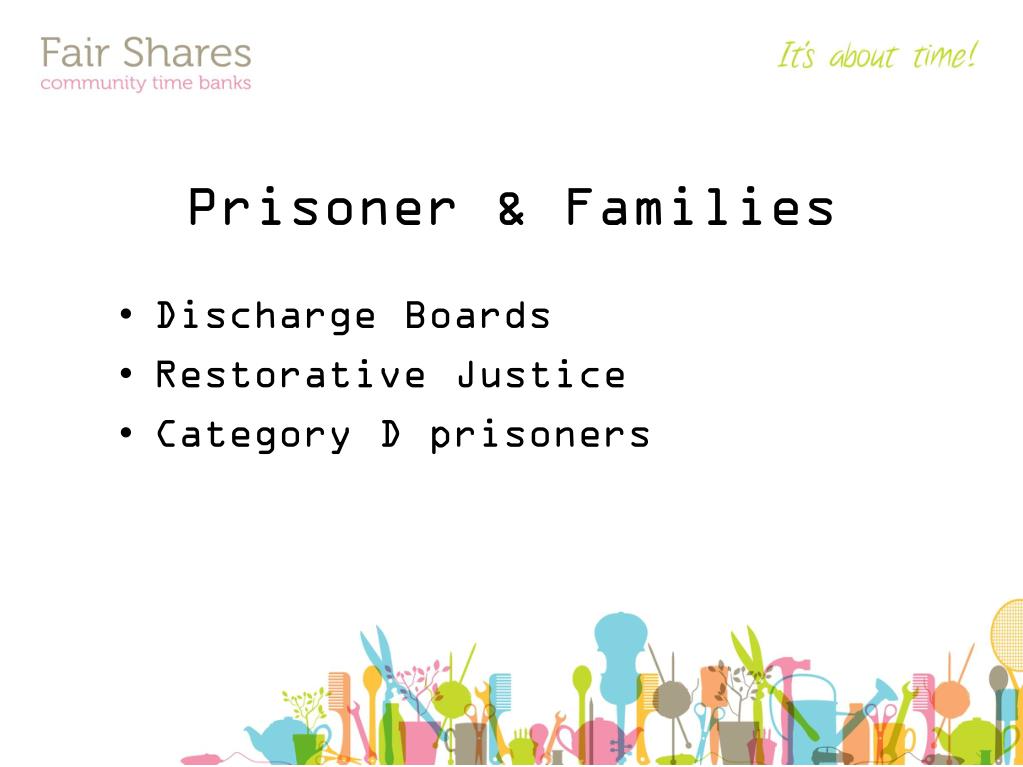 Fair Shares
community time banks

It's about time!

Prisoner & Families

• Discharge Boards
• Restorative Justice
• Category D prisoners